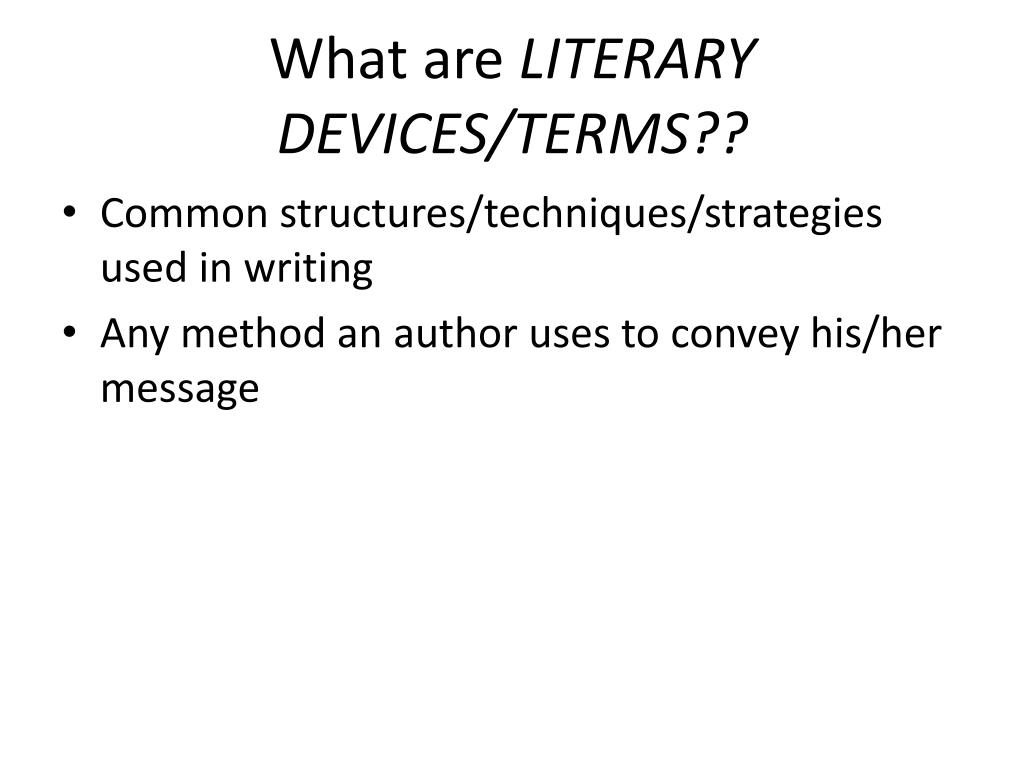 What are LITERARY DEVICES/TERMS??

• Common structures/techniques/strategies used in writing
• Any method an author uses to convey his/her message